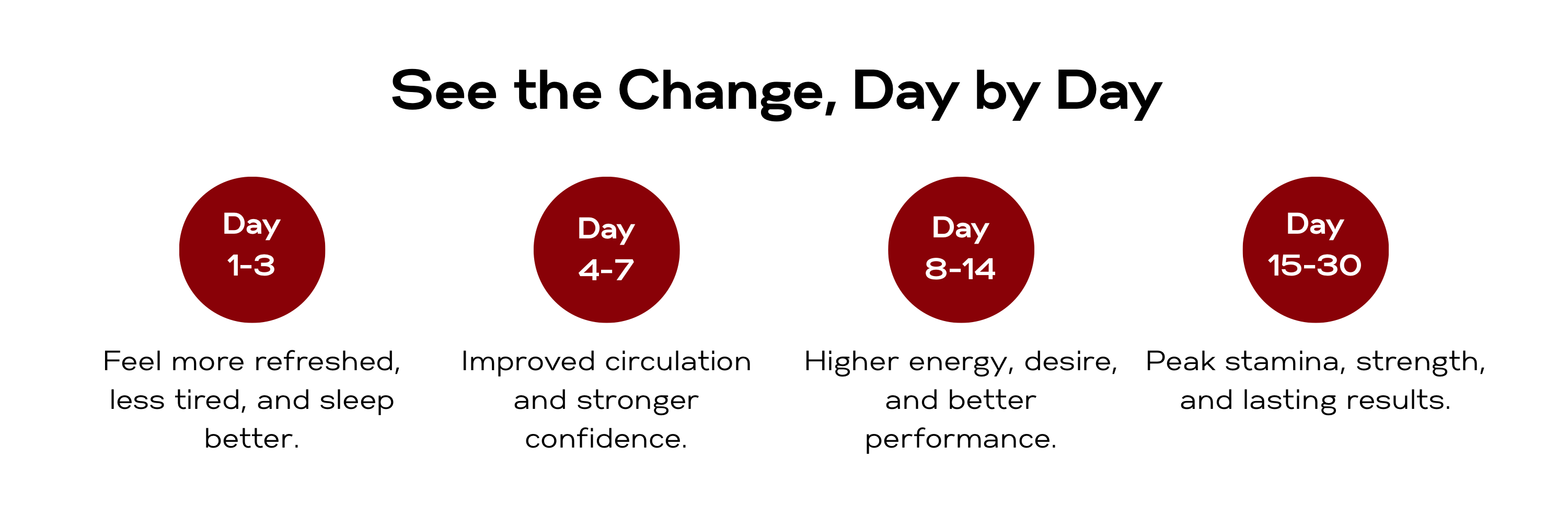 See the Change, Day by Day

Day
1-3

Feel more refreshed, less tired, and sleep better.

Day
4-7

Improved circulation and stronger confidence.

Day
8-14

Higher energy, desire, and better performance.

Day
15-30

Peak stamina, strength, and lasting results.